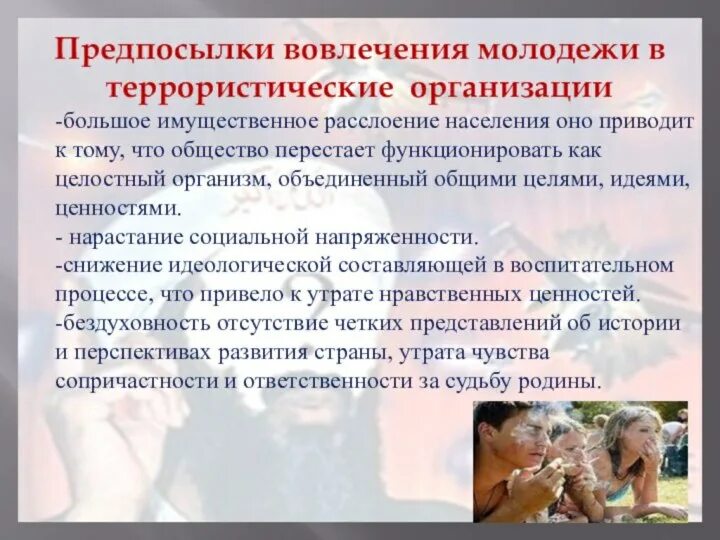 Предпосылки вовлечения молодежи в террористические организации

-большое имущественное расслоение населения оно приводит к тому, что общество перестает функционировать как целостный организм, объединенный общими целями, идеями, ценностями.
- нарастание социальной напряженности.
-снижение идеологической составляющей в воспитательном процессе, что привело к утрате нравственных ценностей.
-бездуховность отсутствие четких представлений об истории и перспективах развития страны, утрата чувства сопричастности и ответственности за судьбу родины.